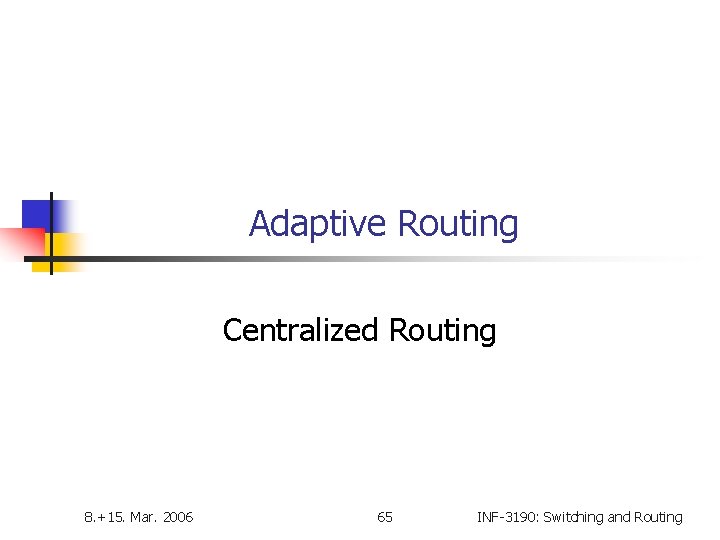 Adaptive Routing

Centralized Routing

8.+15. Mar. 2006

65

INF-3190: Switching and Routing